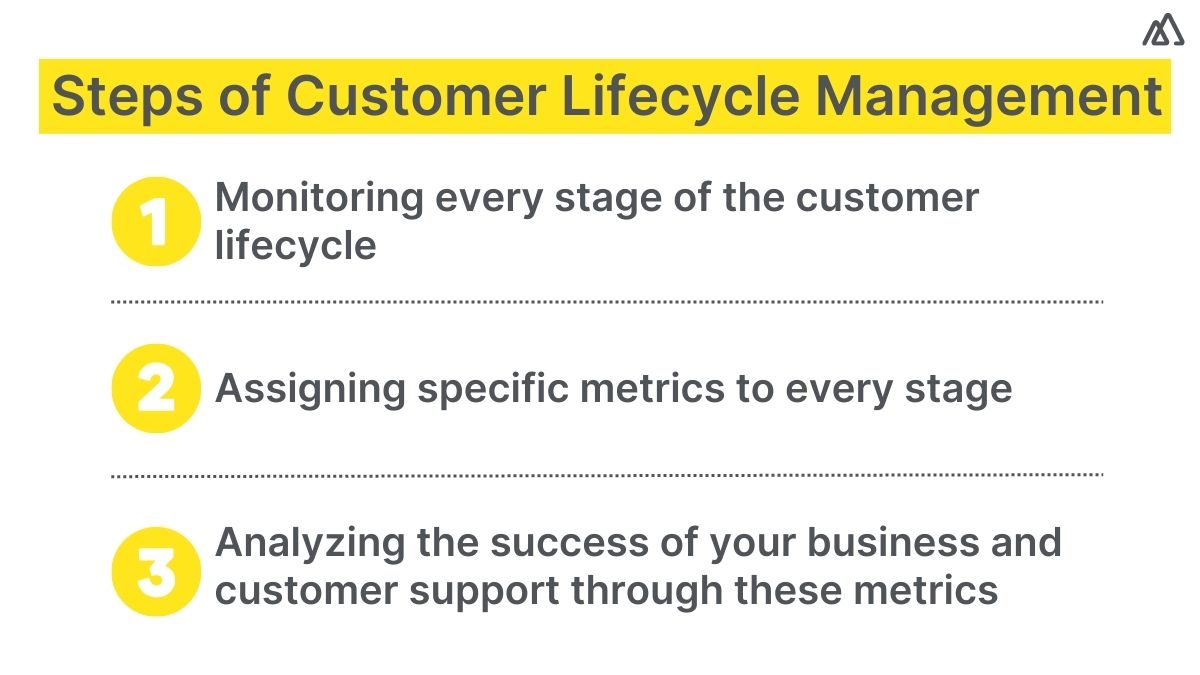 Steps of Customer Lifecycle Management

1 Monitoring every stage of the customer lifecycle

2 Assigning specific metrics to every stage

3 Analyzing the success of your business and customer support through these metrics